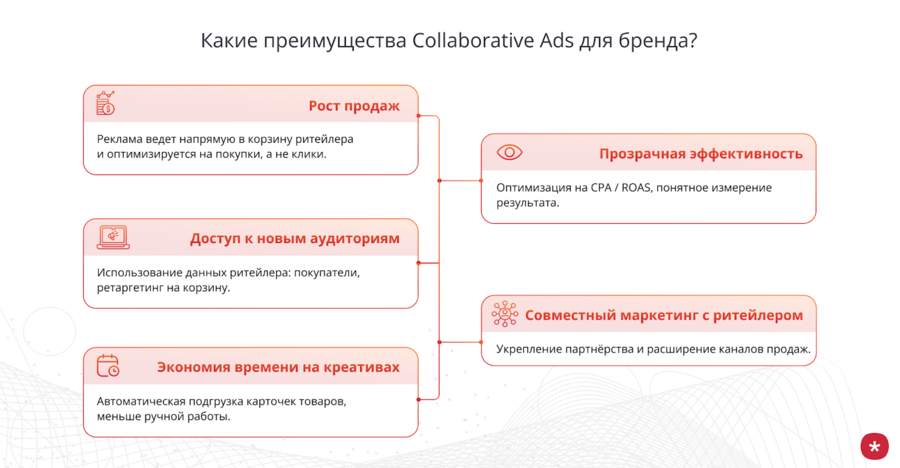 Какие преимущества Collaborative Ads для бренда?

Рост продаж

Реклама ведет напрямую в корзину ритейлера и оптимизируется на покупки, а не клики.

Доступ к новым аудиториям

Использование данных ритейлера: покупатели, ретаргетинг на корзину.

Экономия времени на креативах

Автоматическая подгрузка карточек товаров, меньше ручной работы.

Прозрачная эффективность

Оптимизация на CPA / ROAS, понятное измерение результата.

Совместный маркетинг с ритейлером

Укрепление партнёрства и расширение каналов продаж.